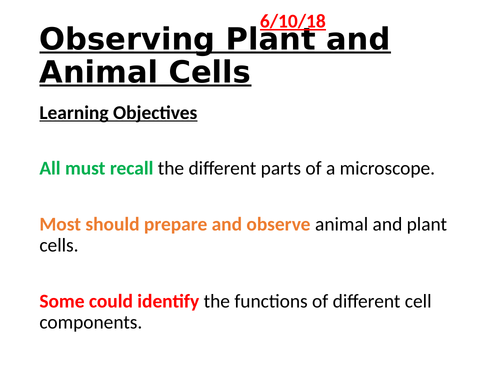 6/10/18

Observing Plant and Animal Cells

Learning Objectives

All must recall the different parts of a microscope.

Most should prepare and observe animal and plant cells.

Some could identify the functions of different cell components.